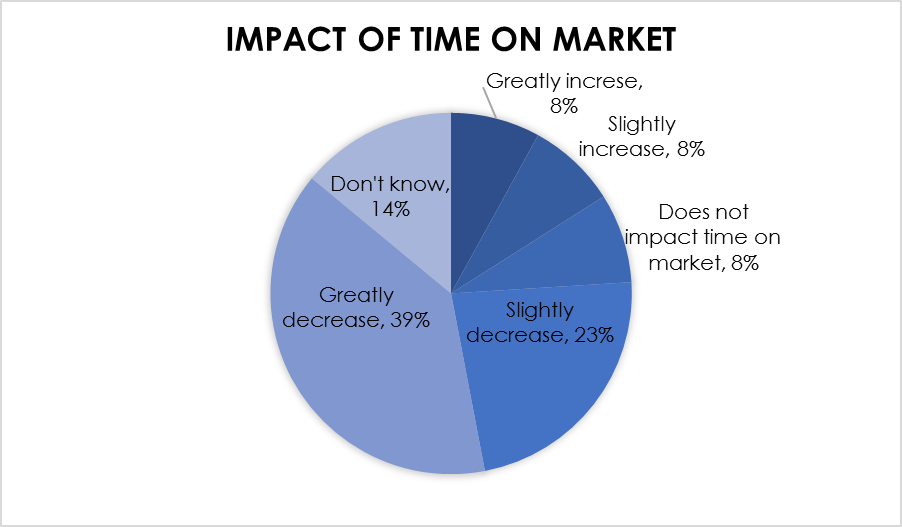 IMPACT OF TIME ON MARKET

Greatly increse, 8%

Slightly increase, 8%

Does not impact time on market, 8%

Slightly decrease, 23%

Greatly decrease, 39%

Don't know, 14%